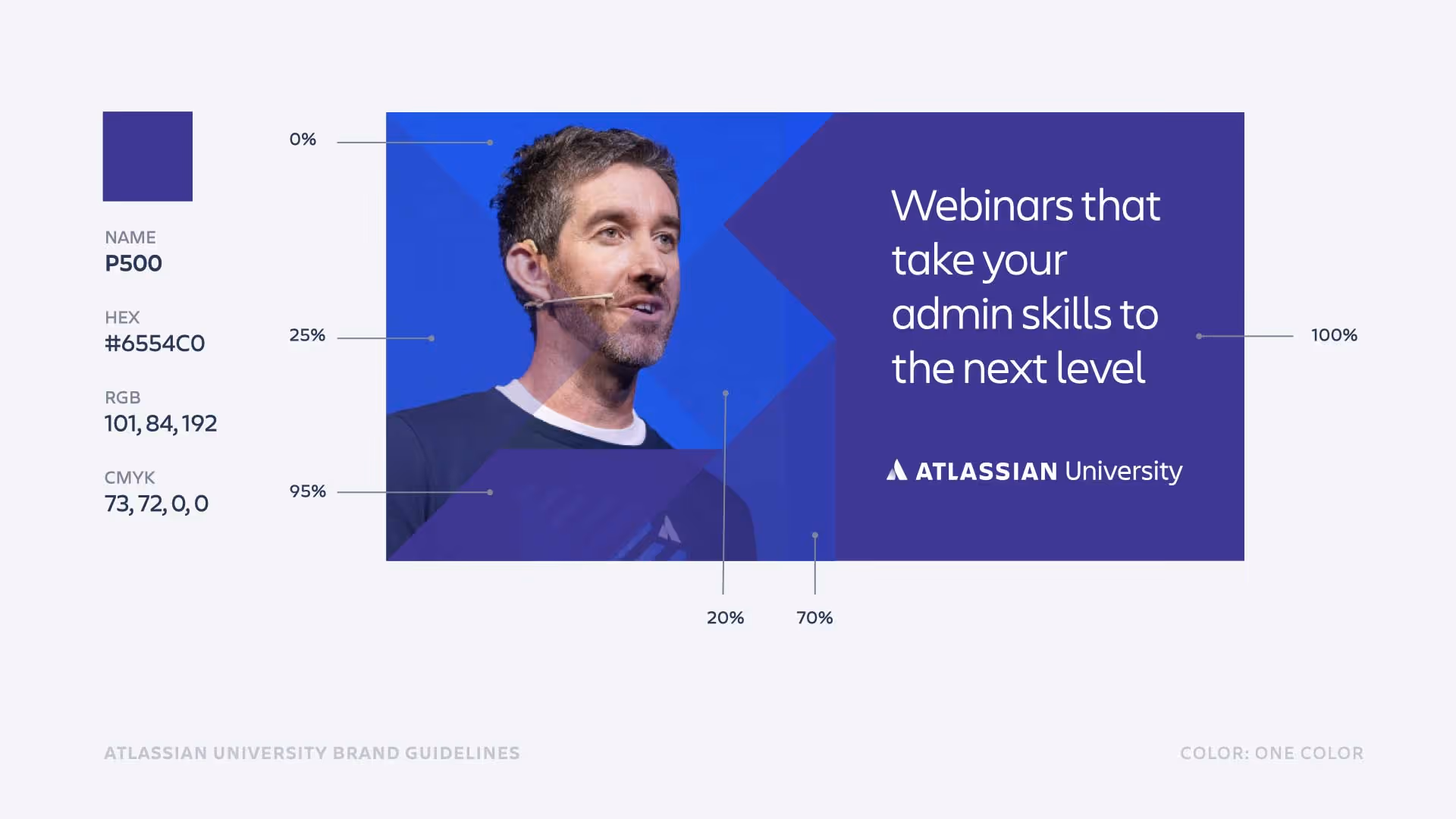 NAME
P500

HEX
#6554C0

RGB
101, 84, 192

CMYK
73, 72, 0, 0

0%

25%

95%

Webinars that take your admin skills to the next level

ATLASSIAN University

100%

20%

70%

ATLASSIAN UNIVERSITY BRAND GUIDELINES

COLOR: ONE COLOR